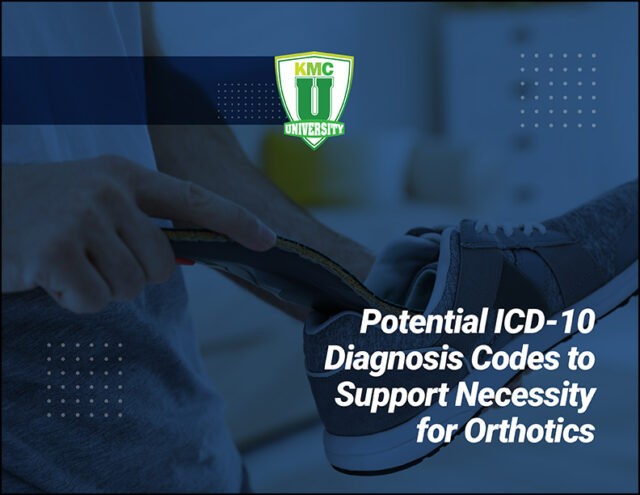 KMC
U
UNIVERSITY

Potential ICD-10 Diagnosis Codes to Support Necessity for Orthotics